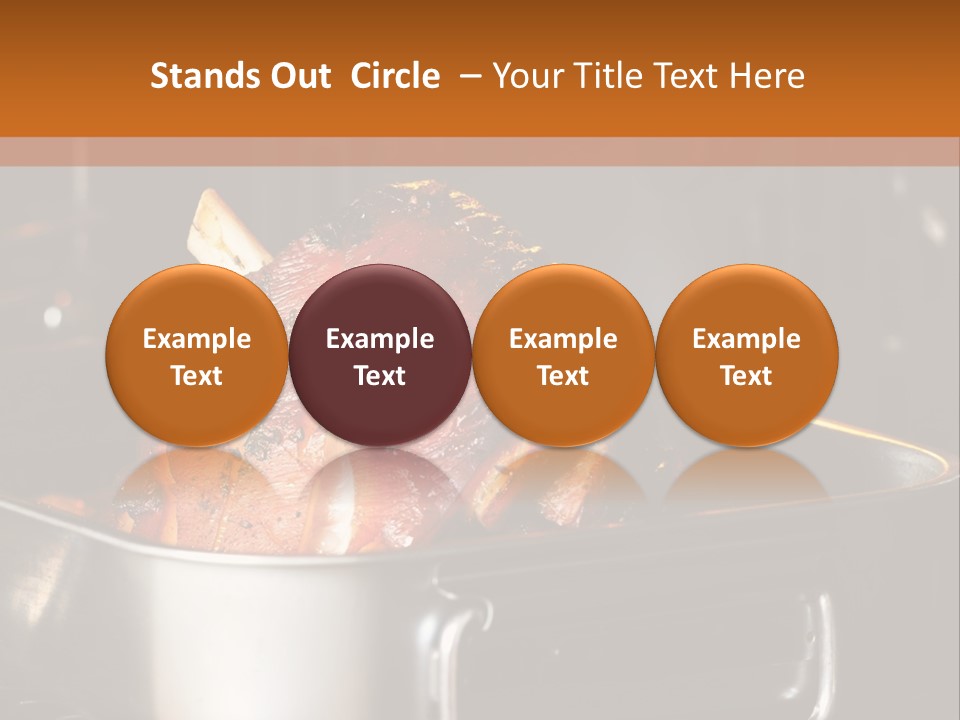 Stands Out Circle – Your Title Text Here

Example Text

Example Text

Example Text

Example Text